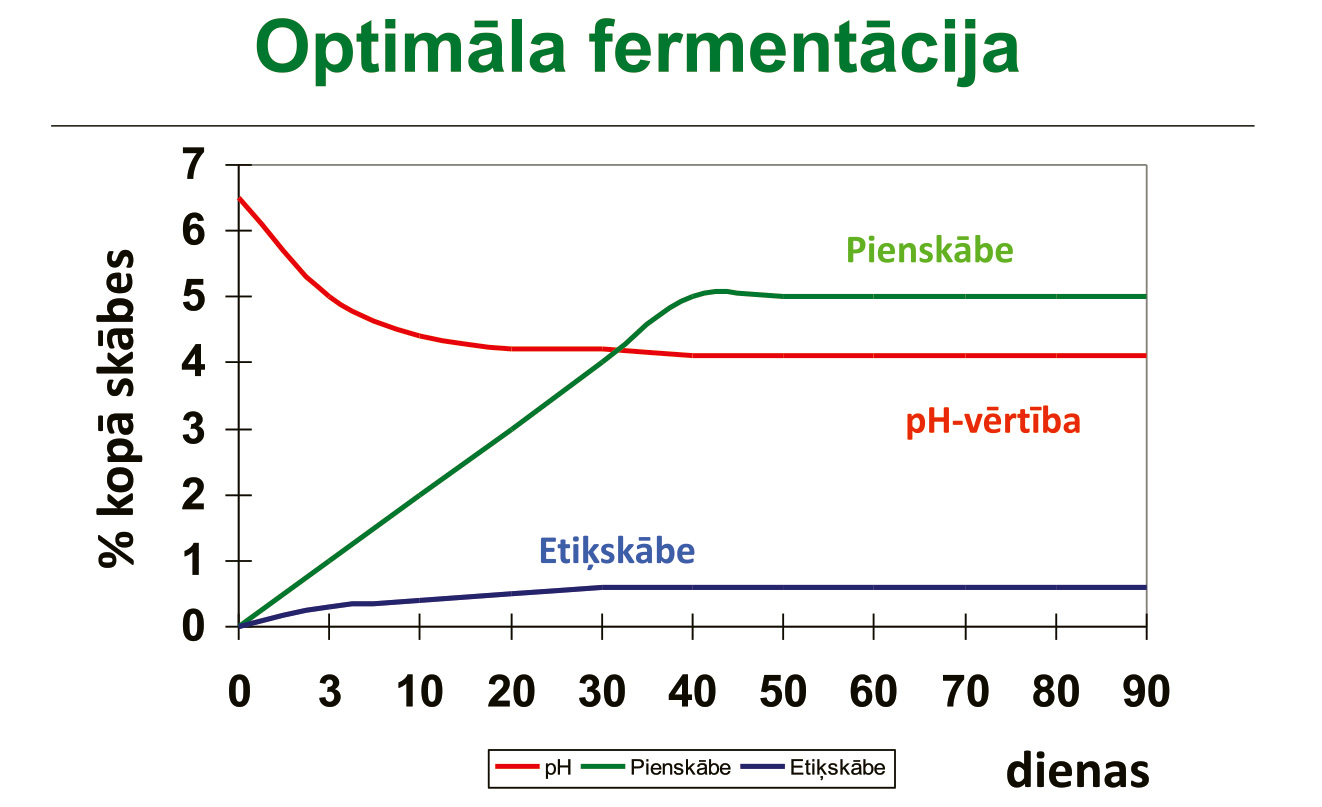 Optimāla fermentācija

% kopā skābes

7
6
5
4
3
2
1
0

Pienskābe

pH-vērtība

Etiķskābe

0 3 10 20 30 40 50 60 70 80 90

pH Pienskābe Etiķskābe

dienas